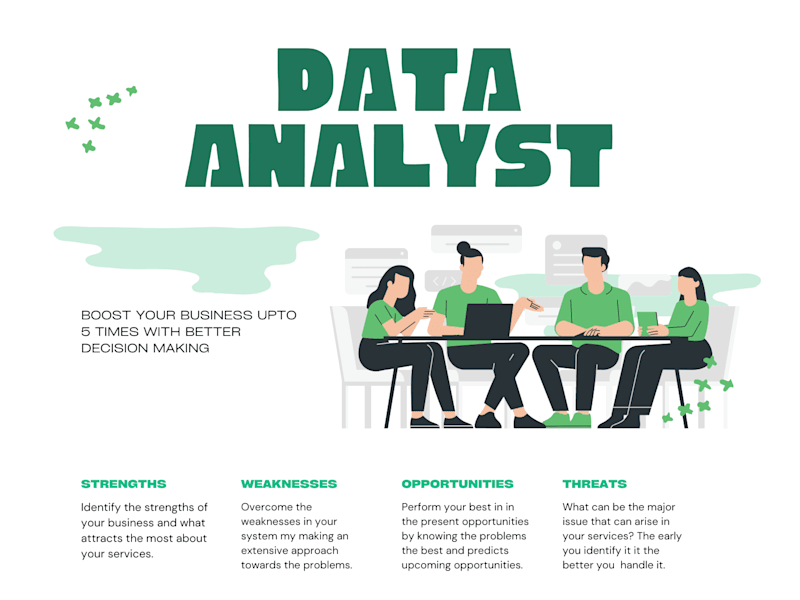 DATA ANALYST

BOOST YOUR BUSINESS UPTO 5 TIMES WITH BETTER DECISION MAKING

STRENGTHS

Identify the strengths of your business and what attracts the most about your services.

WEAKNESSES

Overcome the weaknesses in your system my making an extensive approach towards the problems.

OPPORTUNITIES

Perform your best in in the present opportunities by knowing the problems the best and predicts upcoming opportunities.

THREATS

What can be the major issue that can arise in your services? The early you identify it it the better you handle it.